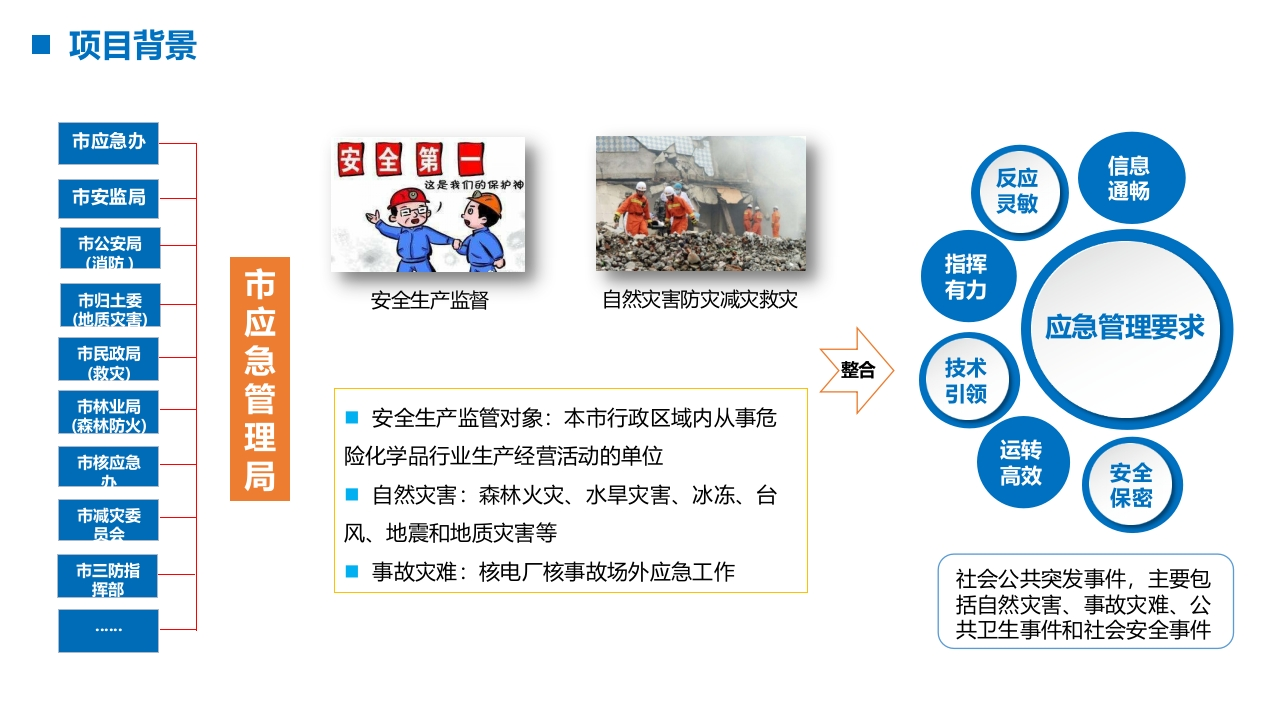 项目背景

市应急办
市安监局
市公安局（消防）
市归土委（地质灾害）
市民政局（救灾）
市林业局（森林防火）
市核应急办
市减灾委员会
市三防指挥部
……

市应急管理局

安全第一
这是我们的保护神
安全生产监督

自然灾害防灾减灾救灾

安全生产监管对象：本市行政区域内从事危险化学品行业生产经营活动的单位
自然灾害：森林火灾、水旱灾害、冰冻、台风、地震和地质灾害等
事故灾难：核电厂核事故场外应急工作

整合

反应灵敏
信息通畅
指挥有力
应急管理要求
技术引领
运转高效
安全保密

社会公共突发事件，主要包括自然灾害、事故灾难、公共卫生事件和社会安全事件